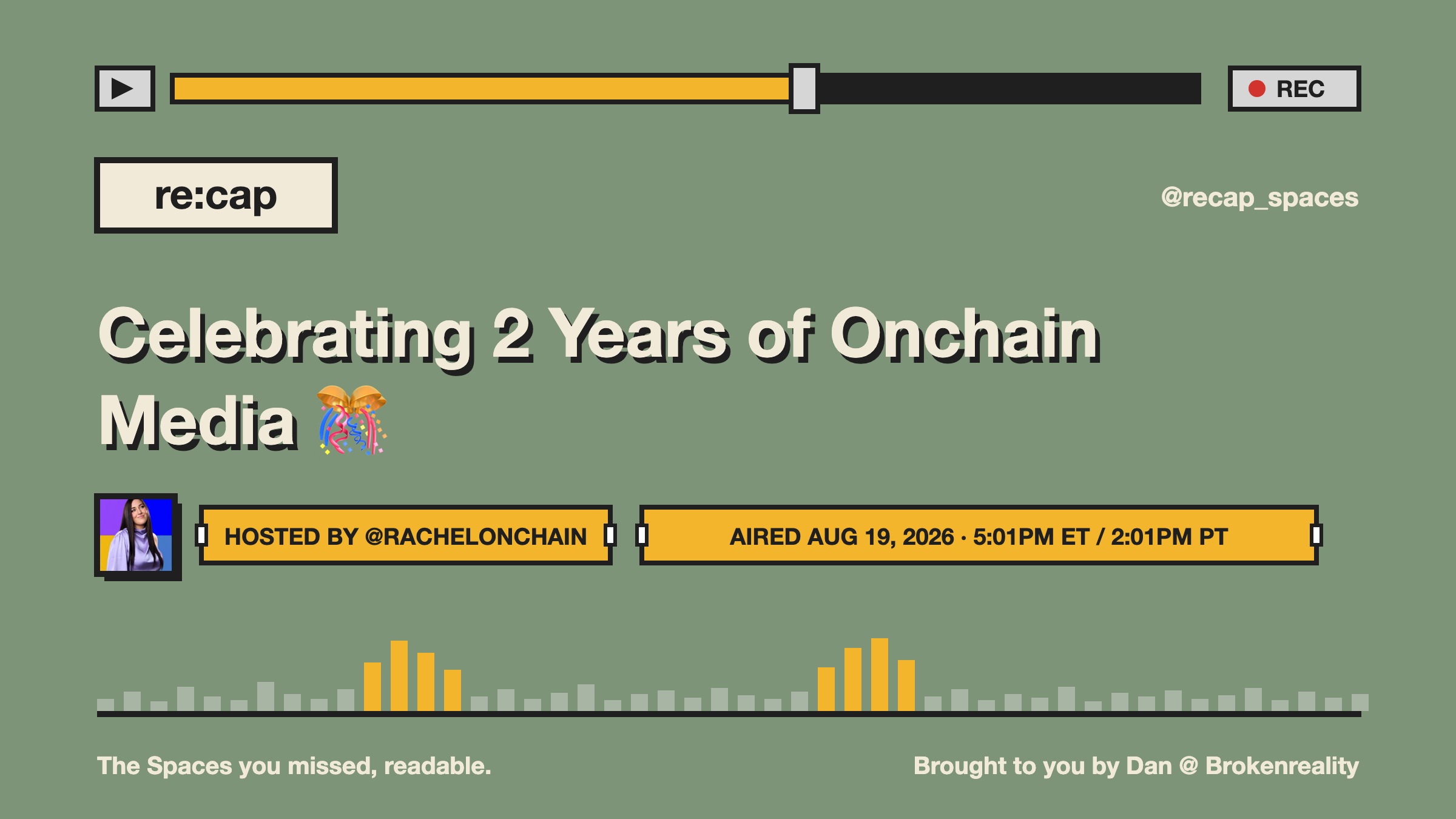 REC

re:cap

@recap_spaces

Celebrating 2 Years of Onchain Media 🎊

HOSTED BY @RACHELONCHAIN

AIRED AUG 19, 2026 · 5:01PM ET / 2:01PM PT

The Spaces you missed, readable.

Brought to you by Dan @ Brokenreality